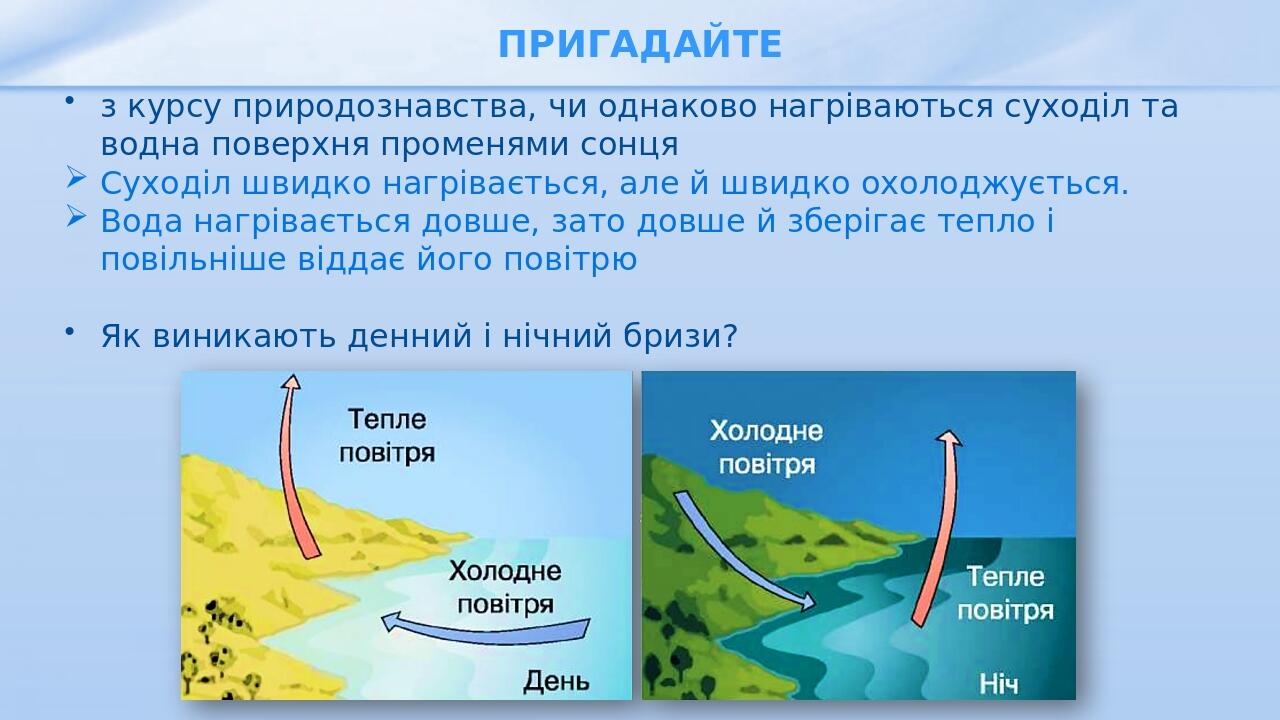 ПРИГАДАЙТЕ

• з курсу природознавства, чи однаково нагріваються суходіл та водна поверхня променями сонця
➢ Суходіл швидко нагрівається, але й швидко охолоджується.
➢ Вода нагрівається довше, зато довше й зберігає тепло і повільніше віддає його повітрю

• Як виникають денний і нічний бризи?

Тепле повітря

Холодне повітря

День

Холодне повітря

Тепле повітря

Ніч